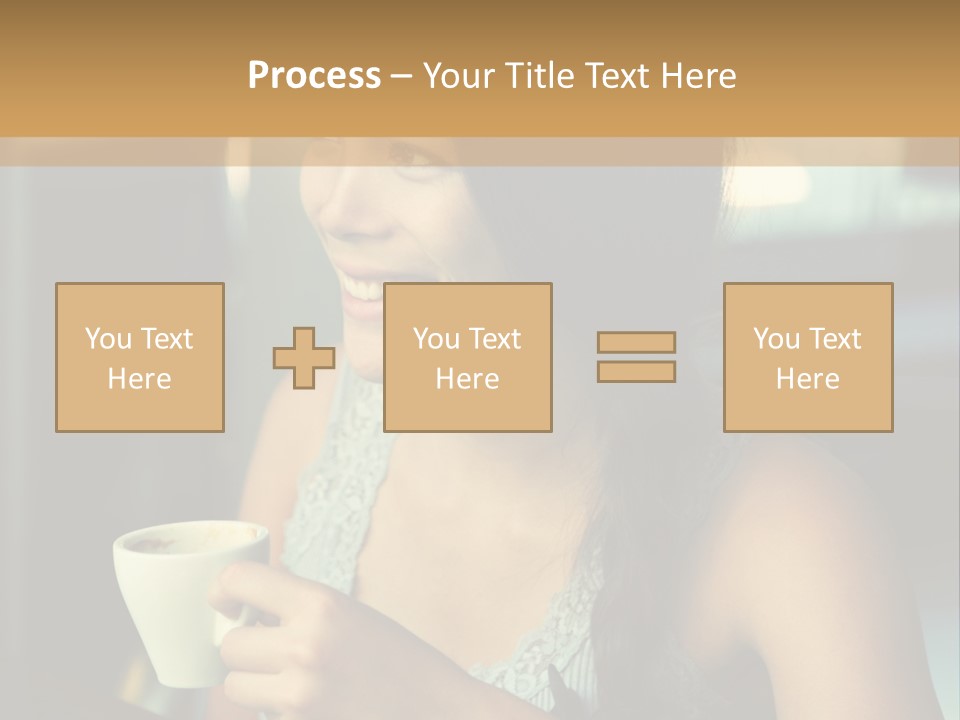 Process – Your Title Text Here

You Text Here

You Text Here

You Text Here